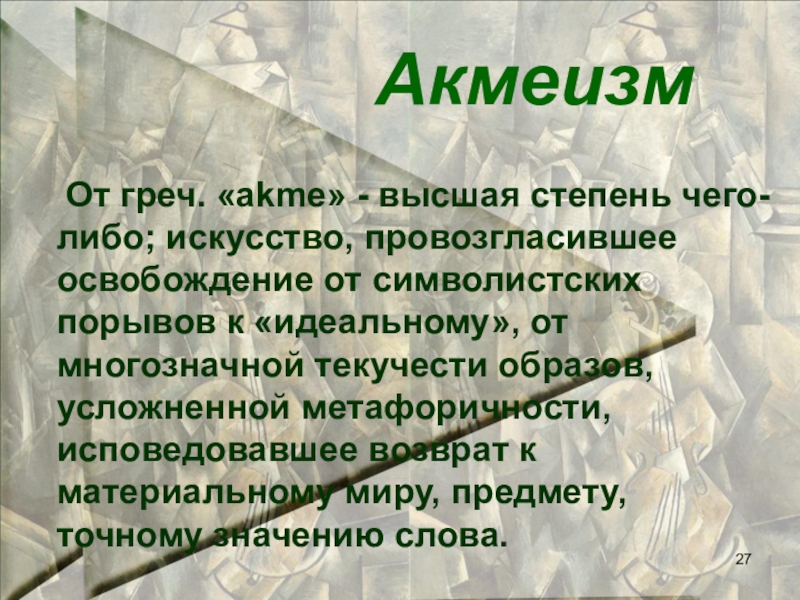 Акмеизм

От греч. «akme» - высшая степень чего-либо; искусство, провозгласившее освобождение от символистских порывов к «идеальному», от многозначной текучести образов, усложненной метафоричности, исповедовавшее возврат к материальному миру, предмету, точному значению слова.

27